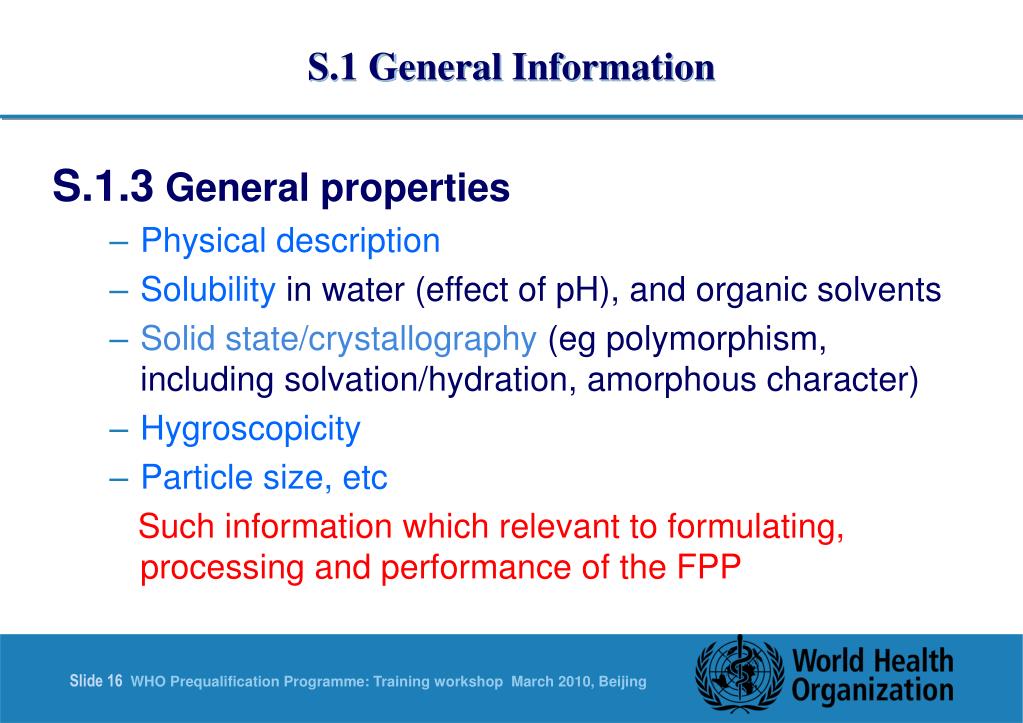 S.1 General Information

S.1.3 General properties

– Physical description
– Solubility in water (effect of pH), and organic solvents
– Solid state/crystallography (eg polymorphism, including solvation/hydration, amorphous character)
– Hygroscopicity
– Particle size, etc

Such information which relevant to formulating, processing and performance of the FPP

Slide 16 WHO Prequalification Programme: Training workshop March 2010, Beijing

World Health Organization